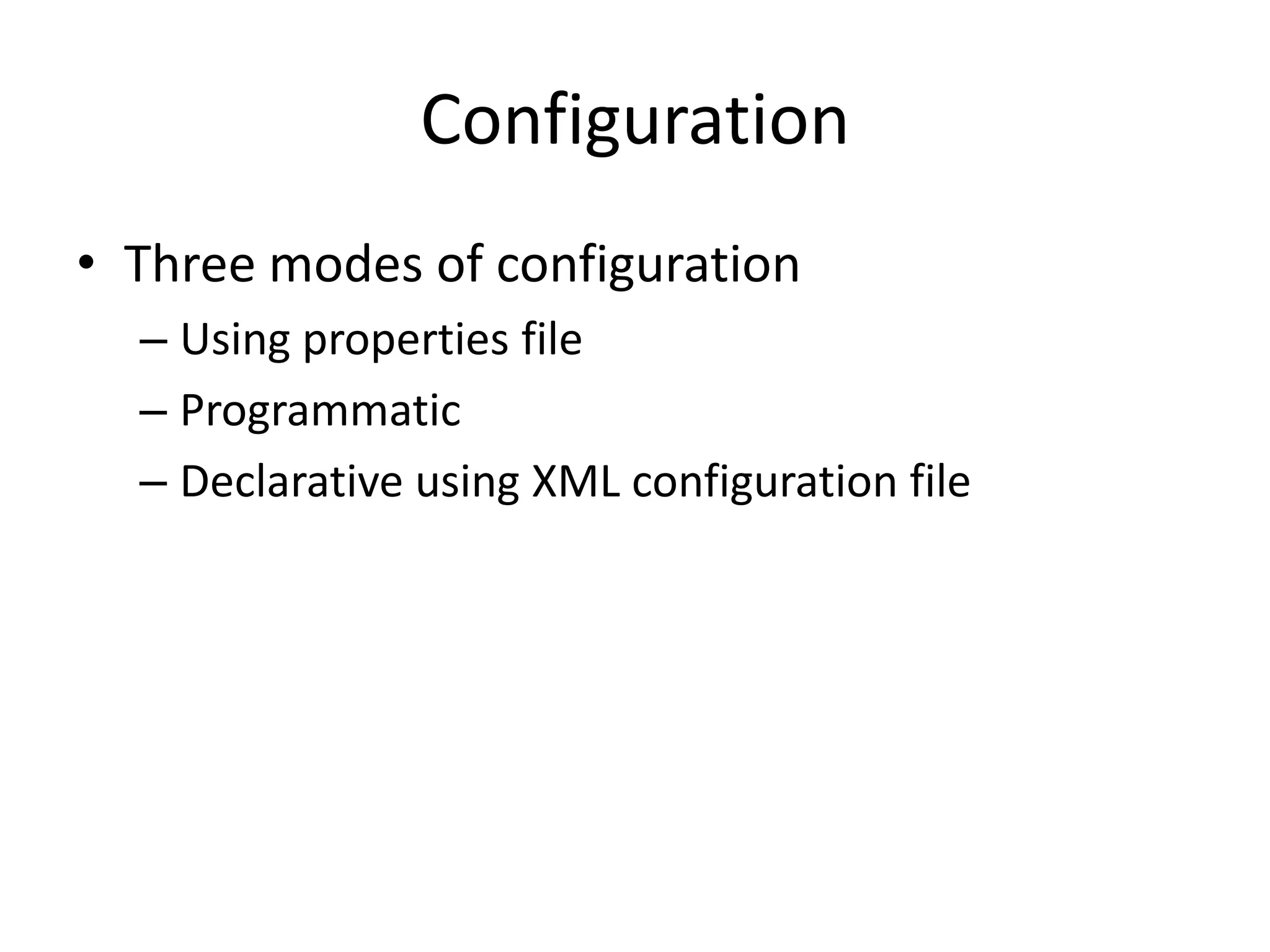 Configuration

• Three modes of configuration
– Using properties file
– Programmatic
– Declarative using XML configuration file